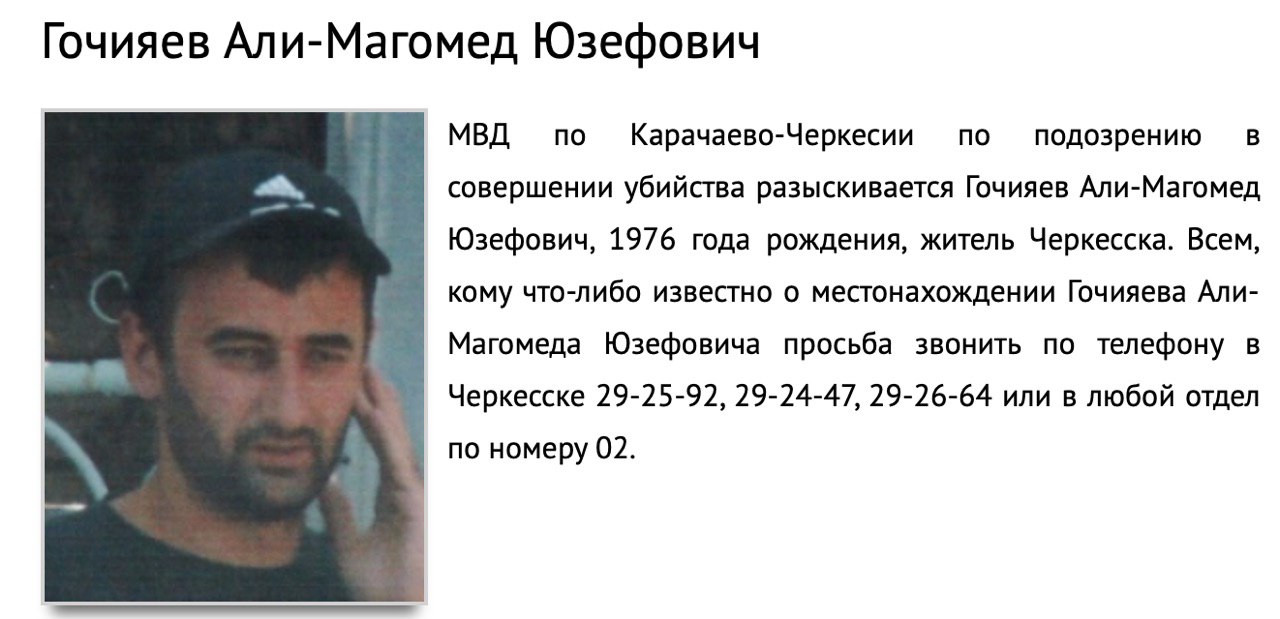 Гочияев Али-Магомед Юзефович

МВД по Карачаево-Черкесии по подозрению в совершении убийства разыскивается Гочияев Али-Магомед Юзефович, 1976 года рождения, житель Черкесска. Всем, кому что-либо известно о местонахождении Гочияева Али-Магомеда Юзефовича просьба звонить по телефону в Черкесске 29-25-92, 29-24-47, 29-26-64 или в любой отдел по номеру 02.